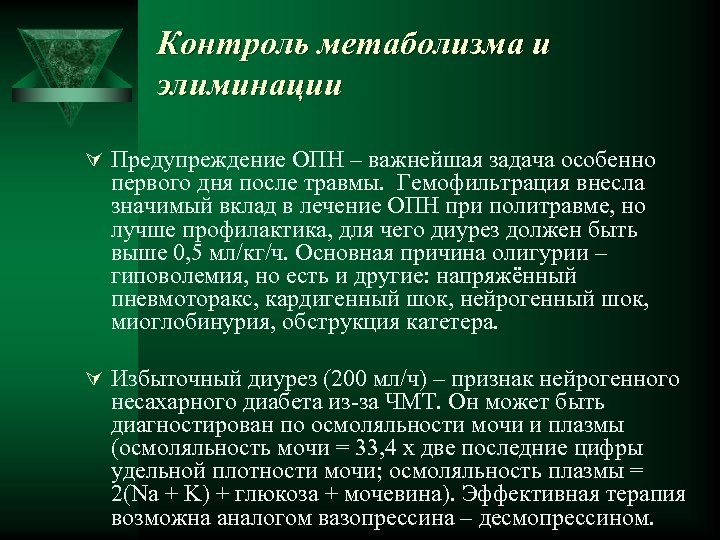 Контроль метаболизма и элиминации

Предупреждение ОПН – важнейшая задача особенно первого дня после травмы. Гемофильтрация внесла значимый вклад в лечение ОПН при политравме, но лучше профилактика, для чего диурез должен быть выше 0,5 мл/кг/ч. Основная причина олигурии – гиповолемия, но есть и другие: напряжённый пневмоторакс, кардигенный шок, нейрогенный шок, миоглобинурия, обструкция катетера.

Избыточный диурез (200 мл/ч) – признак нейрогенного несахарного диабета из-за ЧМТ. Он может быть диагностирован по осмоляльности мочи и плазмы (осмоляльность мочи = 33,4 х две последние цифры удельной плотности мочи; осмоляльность плазмы = 2(Na + K) + глюкоза + мочевина). Эффективная терапия возможна аналогом вазопрессина – десмопрессином.